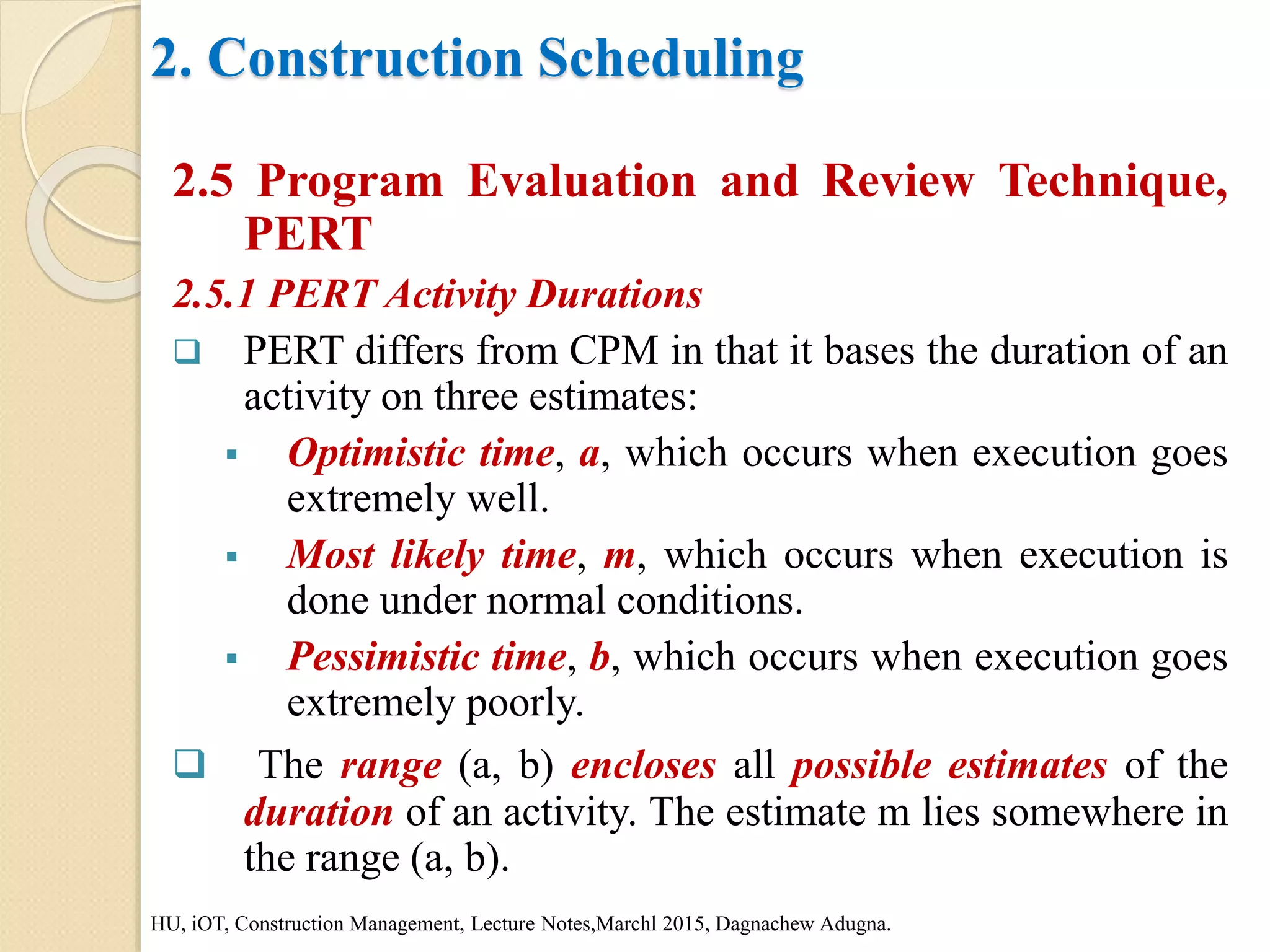 2. Construction Scheduling

2.5 Program Evaluation and Review Technique, PERT

2.5.1 PERT Activity Durations

❑ PERT differs from CPM in that it bases the duration of an activity on three estimates:

▪ Optimistic time, a, which occurs when execution goes extremely well.

▪ Most likely time, m, which occurs when execution is done under normal conditions.

▪ Pessimistic time, b, which occurs when execution goes extremely poorly.

❑ The range (a, b) encloses all possible estimates of the duration of an activity. The estimate m lies somewhere in the range (a, b).

HU, iOT, Construction Management, Lecture Notes,Marchl 2015, Dagnachew Adugna.